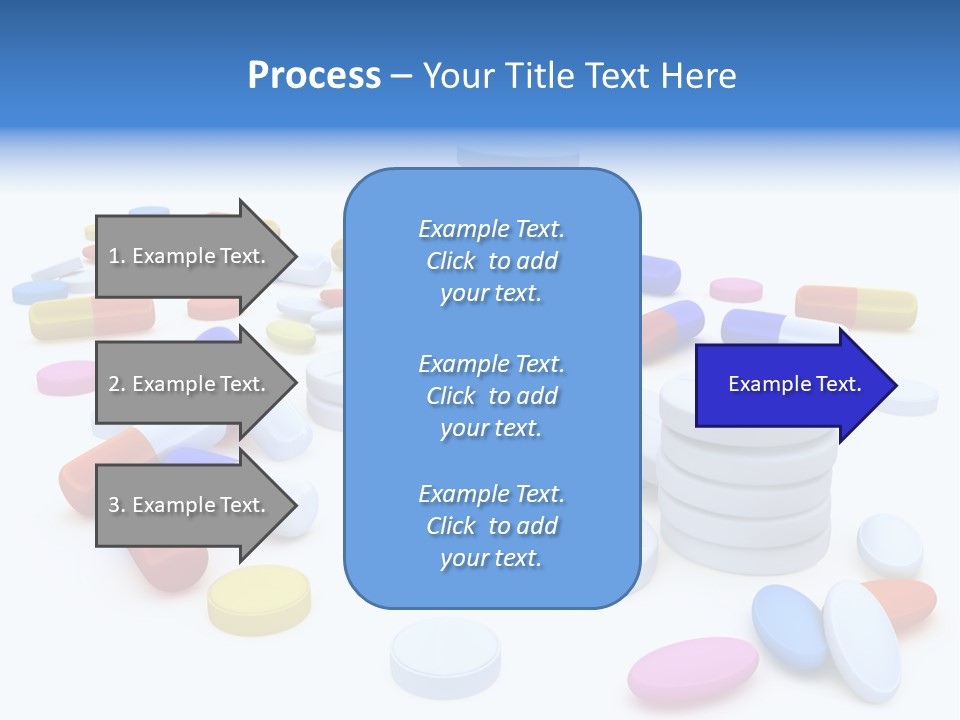 Process – Your Title Text Here

1. Example Text.

2. Example Text.

3. Example Text.

Example Text. Click to add your text.

Example Text. Click to add your text.

Example Text. Click to add your text.

Example Text.